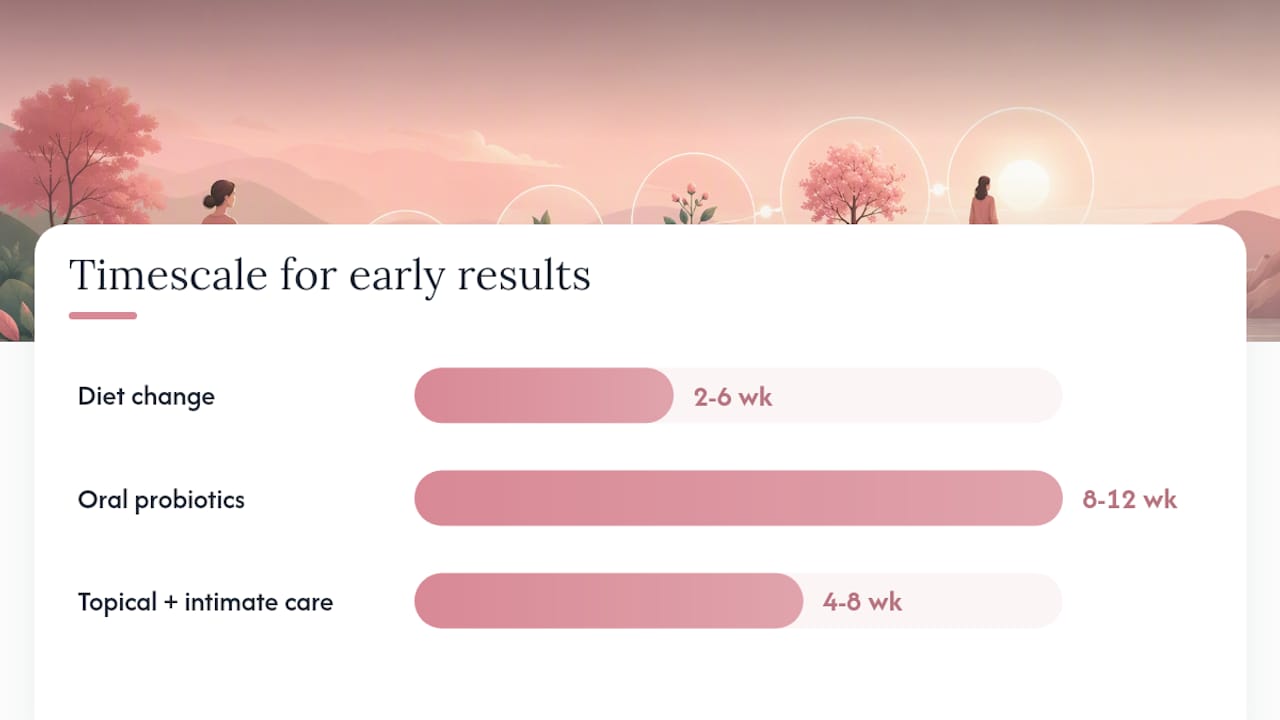 Timescale for early results

Diet change
2-6 wk

Oral probiotics
8-12 wk

Topical + intimate care
4-8 wk